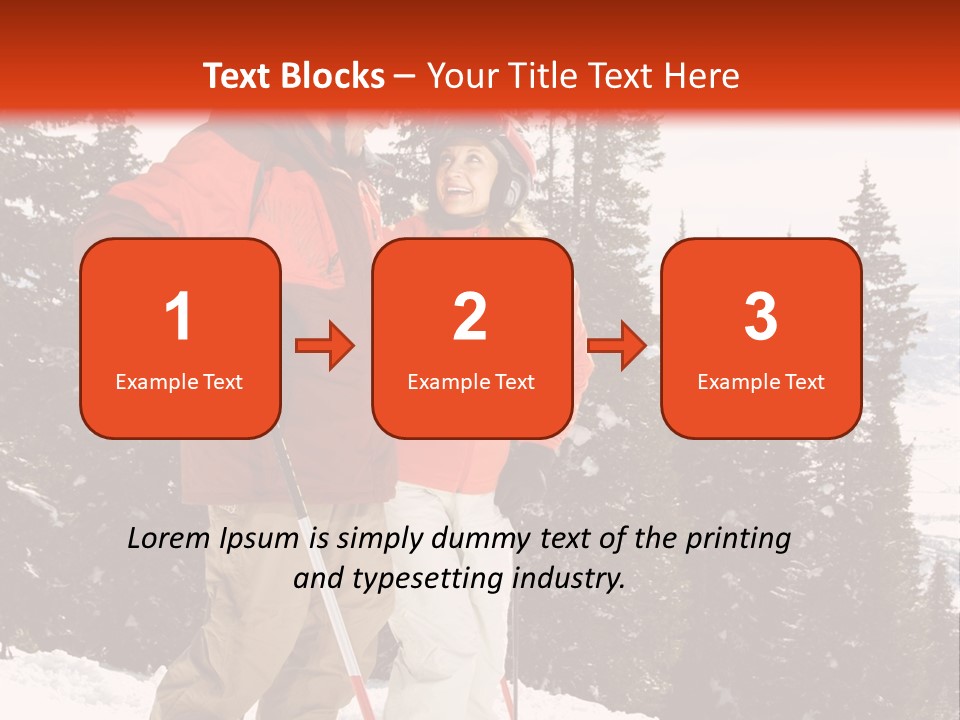 Text Blocks – Your Title Text Here

1
Example Text

2
Example Text

3
Example Text

Lorem Ipsum is simply dummy text of the printing and typesetting industry.